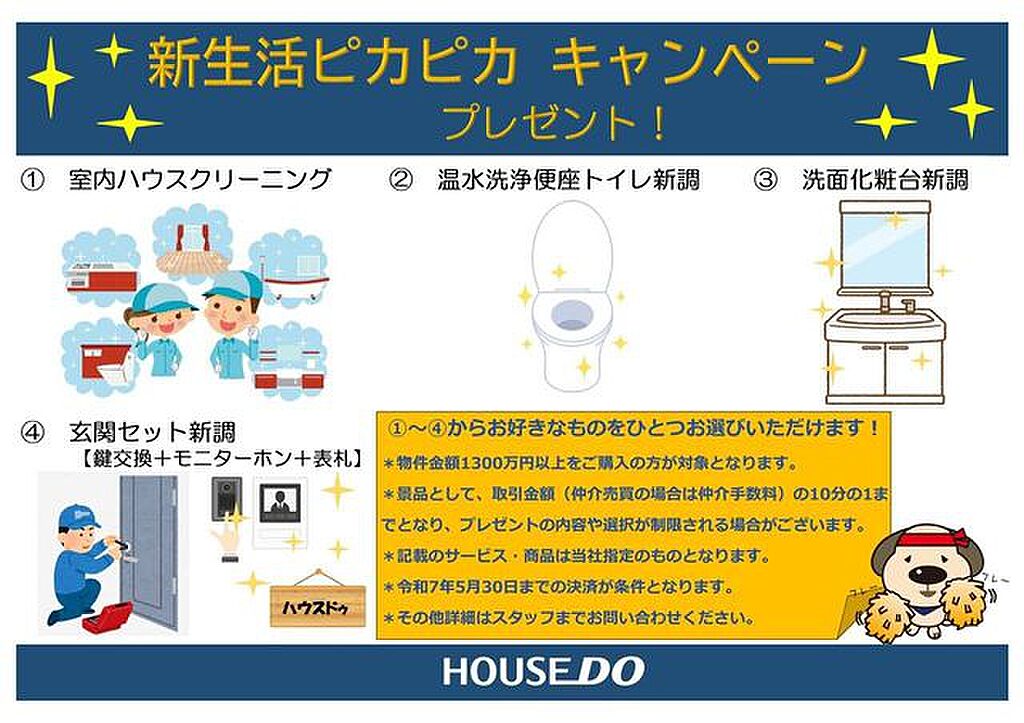 新生活ピカピカ キャンペーン
プレゼント！

① 室内ハウスクリーニング

② 温水洗浄便座トイレ新調

③ 洗面化粧台新調

④ 玄関セット新調
【鍵交換＋モニターホン＋表札】

ハウスドゥ

①～④からお好きなものをひとつお選びいただけます！
＊物件金額1300万円以上をご購入の方が対象となります。
＊景品として、取引金額（仲介売買の場合は仲介手数料）の10分の1までとなり、プレゼントの内容や選択が制限される場合がございます。
＊記載のサービス・商品は当社指定のものとなります。
＊令和7年5月30日までの決済が条件となります。
＊その他詳細はスタッフまでお問い合わせください。

フレー

HOUSEDO